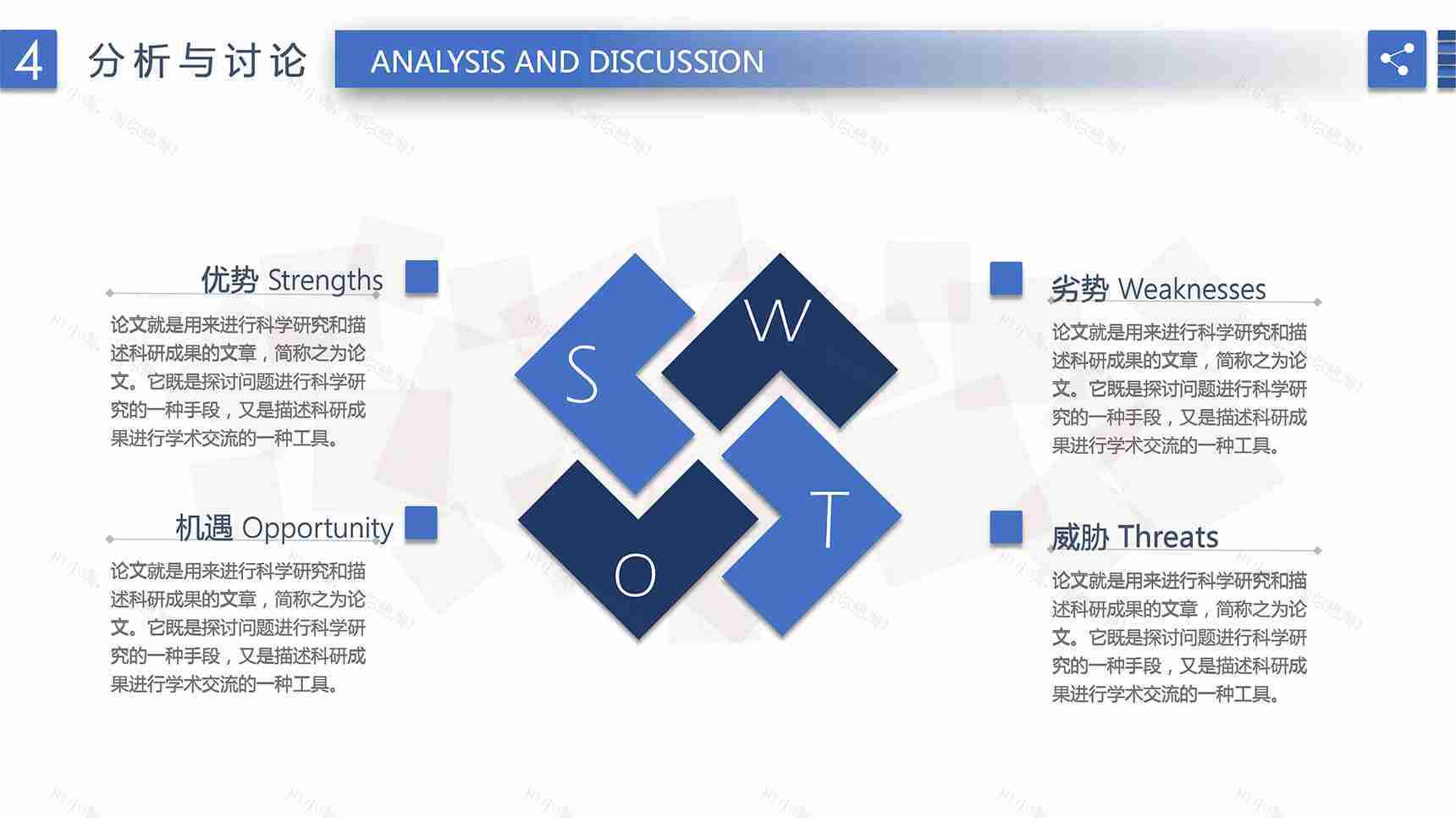 4 分析与讨论

ANALYSIS AND DISCUSSION

优势 Strengths

论文就是用来进行科学研究和描述科研成果的文章，简称之为论文。它既是探讨问题进行科学研究的一种手段，又是描述科研成果进行学术交流的一种工具。

机遇 Opportunity

论文就是用来进行科学研究和描述科研成果的文章，简称之为论文。它既是探讨问题进行科学研究的一种手段，又是描述科研成果进行学术交流的一种工具。

S

W

O

T

劣势 Weaknesses

论文就是用来进行科学研究和描述科研成果的文章，简称之为论文。它既是探讨问题进行科学研究的一种手段，又是描述科研成果进行学术交流的一种工具。

威胁 Threats

论文就是用来进行科学研究和描述科研成果的文章，简称之为论文。它既是探讨问题进行科学研究的一种手段，又是描述科研成果进行学术交流的一种工具。